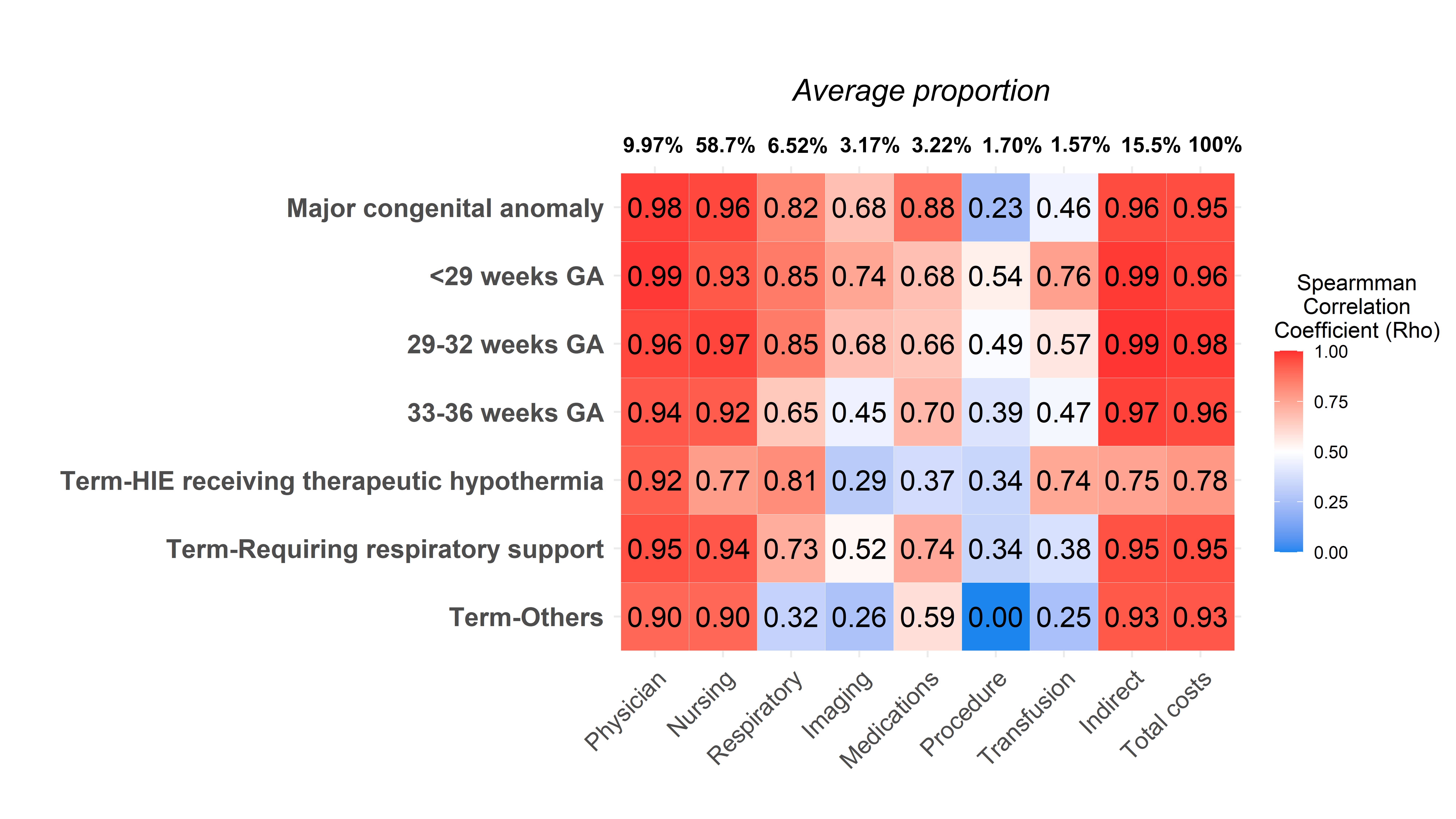 Average proportion

|  | 9.97% | 58.7% | 6.52% | 3.17% | 3.22% | 1.70% | 1.57% | 15.5% | 100% |
|---|---|---|---|---|---|---|---|---|---|
| Major congenital anomaly | 0.98 | 0.96 | 0.82 | 0.68 | 0.88 | 0.23 | 0.46 | 0.96 | 0.95 |
| <29 weeks GA | 0.99 | 0.93 | 0.85 | 0.74 | 0.68 | 0.54 | 0.76 | 0.99 | 0.96 |
| 29-32 weeks GA | 0.96 | 0.97 | 0.85 | 0.68 | 0.66 | 0.49 | 0.57 | 0.99 | 0.98 |
| 33-36 weeks GA | 0.94 | 0.92 | 0.65 | 0.45 | 0.70 | 0.39 | 0.47 | 0.97 | 0.96 |
| Term-HIE receiving therapeutic hypothermia | 0.92 | 0.77 | 0.81 | 0.29 | 0.37 | 0.34 | 0.74 | 0.75 | 0.78 |
| Term-Requiring respiratory support | 0.95 | 0.94 | 0.73 | 0.52 | 0.74 | 0.34 | 0.38 | 0.95 | 0.95 |
| Term-Others | 0.90 | 0.90 | 0.32 | 0.26 | 0.59 | 0.00 | 0.25 | 0.93 | 0.93 |
|  | Physician | Nursing | Respiratory | Imaging | Medications | Procedure | Transfusion | Indirect | Total costs |

Spearmman Correlation Coefficient (Rho)
1.00
0.75
0.50
0.25
0.00